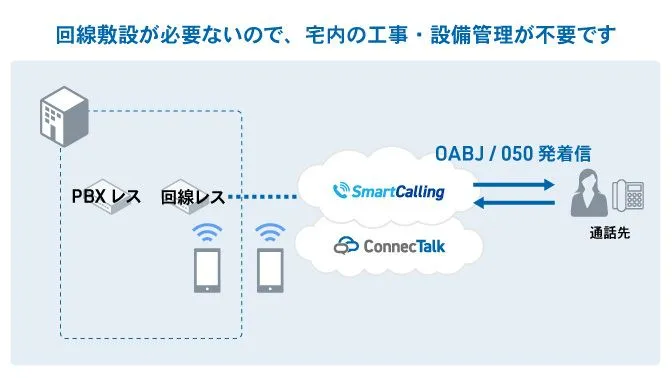 回線敷設が必要ないので、宅内の工事・設備管理が不要です

PBX レス

回線レス

OABJ / 050 発着信

SmartCalling

ConnecTalk

通話先